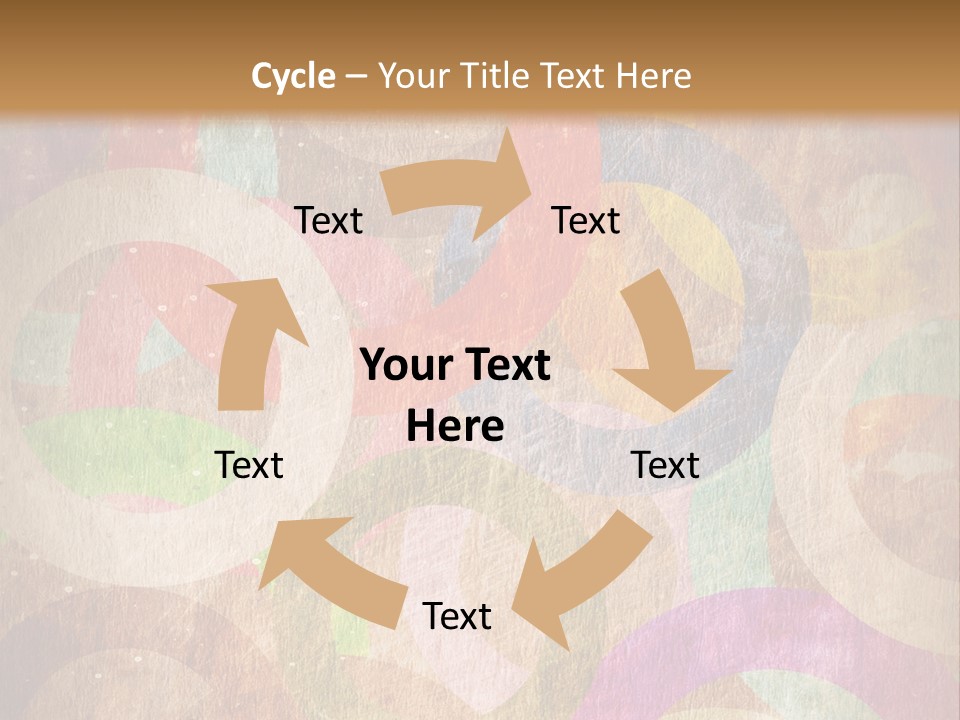 Cycle – Your Title Text Here

Text

Text

Your Text Here

Text

Text

Text